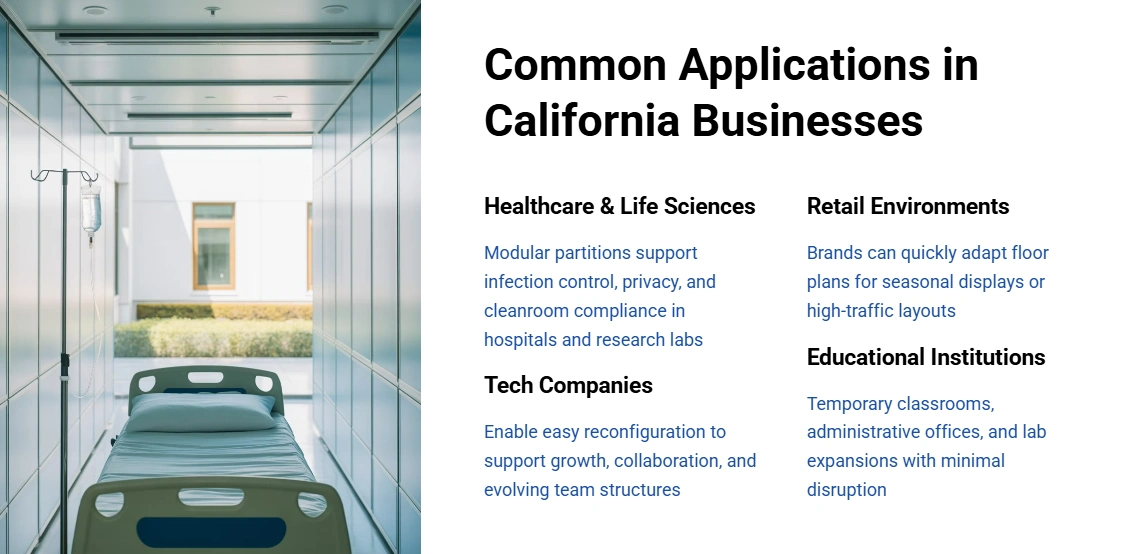 Common Applications in California Businesses

Healthcare & Life Sciences

Modular partitions support infection control, privacy, and cleanroom compliance in hospitals and research labs

Tech Companies

Enable easy reconfiguration to support growth, collaboration, and evolving team structures

Retail Environments

Brands can quickly adapt floor plans for seasonal displays or high-traffic layouts

Educational Institutions

Temporary classrooms, administrative offices, and lab expansions with minimal disruption